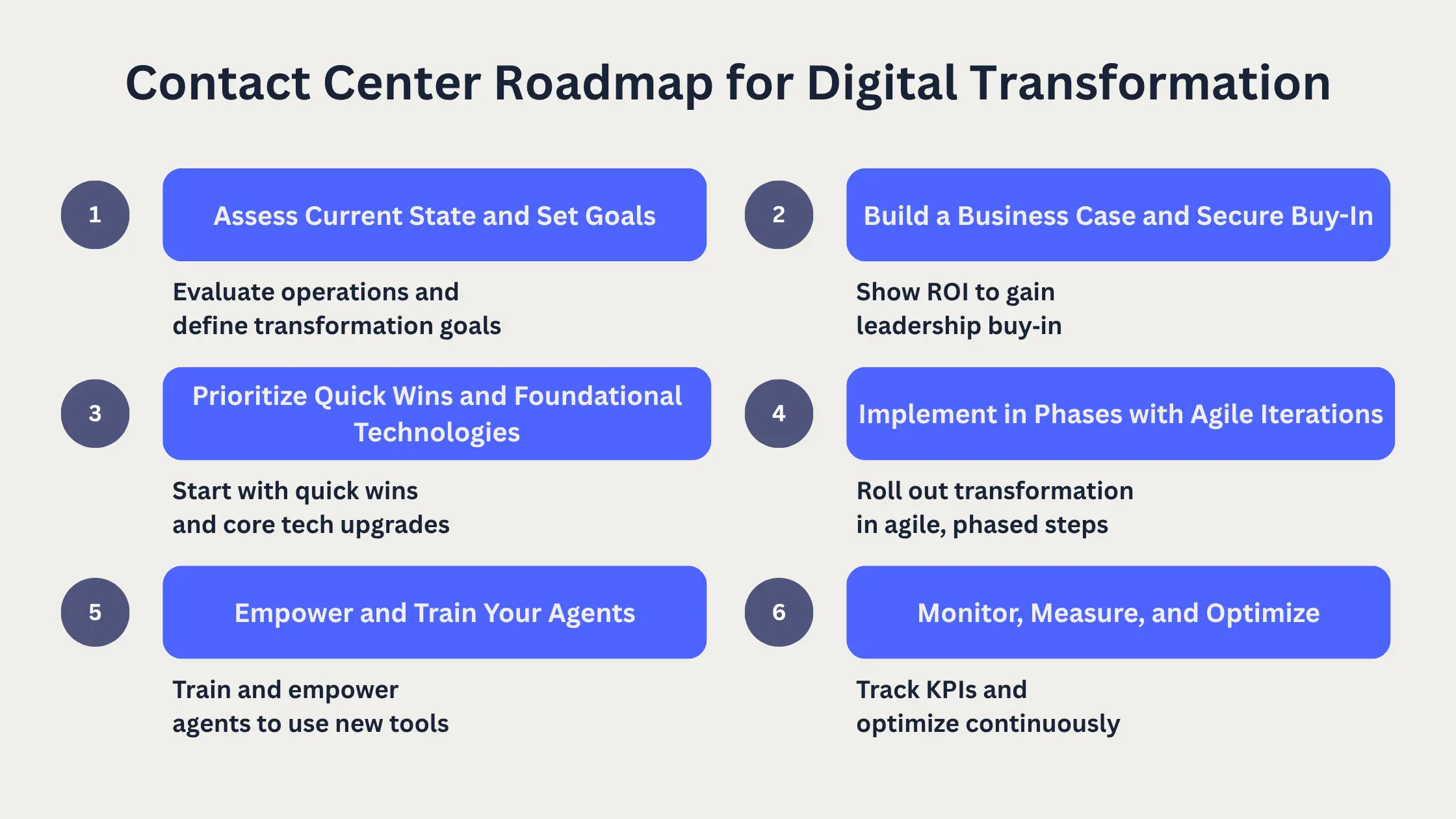 Contact Center Roadmap for Digital Transformation

1

Assess Current State and Set Goals

Evaluate operations and define transformation goals

2

Build a Business Case and Secure Buy-In

Show ROI to gain leadership buy-in

3

Prioritize Quick Wins and Foundational Technologies

Start with quick wins and core tech upgrades

4

Implement in Phases with Agile Iterations

Roll out transformation in agile, phased steps

5

Empower and Train Your Agents

Train and empower agents to use new tools

6

Monitor, Measure, and Optimize

Track KPIs and optimize continuously